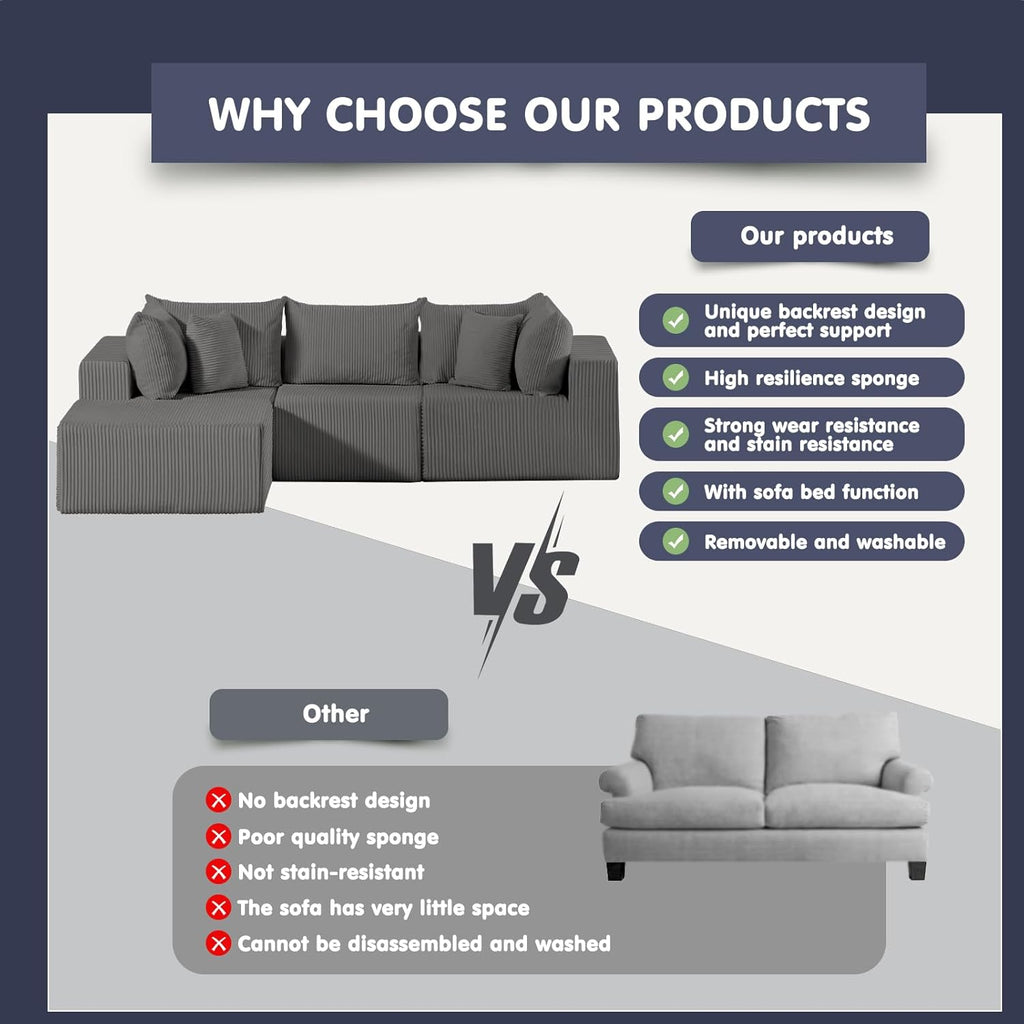 WHY CHOOSE OUR PRODUCTS

Our products

Unique backrest design and perfect support

High resilience sponge

Strong wear resistance and stain resistance

With sofa bed function

Removable and washable

VS

Other

No backrest design

Poor quality sponge

Not stain-resistant

The sofa has very little space

Cannot be disassembled and washed